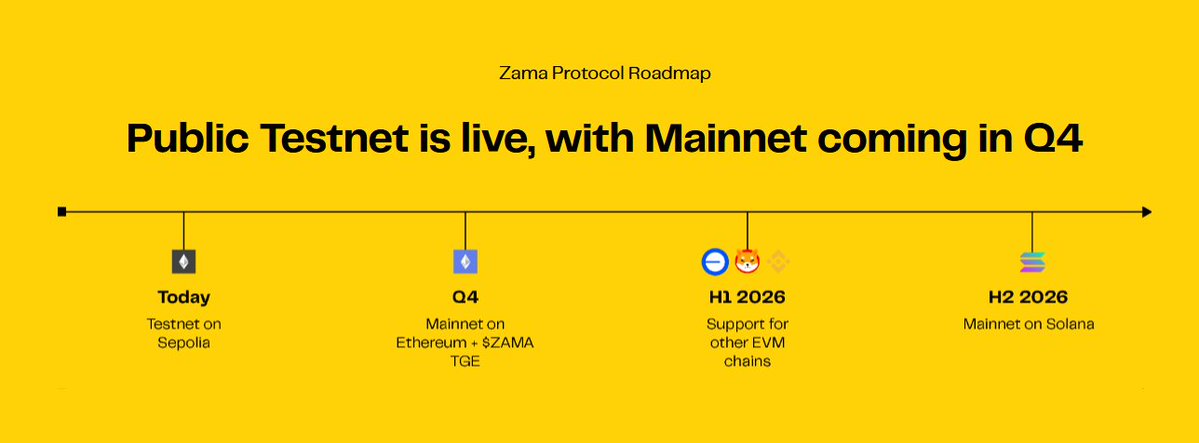 Zama Protocol Roadmap

Public Testnet is live, with Mainnet coming in Q4

Today
Testnet on Sepolia

Q4
Mainnet on Ethereum + $ZAMA TGE

H1 2026
Support for other EVM chains

H2 2026
Mainnet on Solana